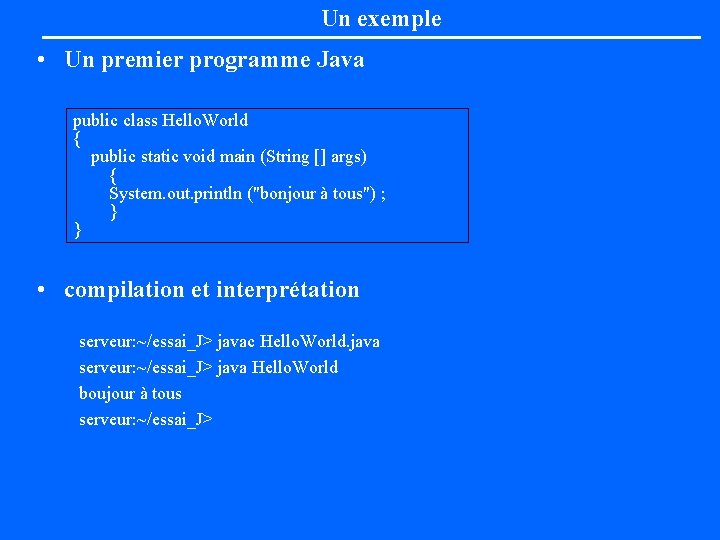 Un exemple

• Un premier programme Java

public class HelloWorld
{
public static void main (String [] args)
{
System.out.println ("bonjour à tous") ;
}
}

• compilation et interprétation

serveur:~/essai_J> javac HelloWorld.java
serveur:~/essai_J> java HelloWorld
boujour à tous
serveur:~/essai_J>